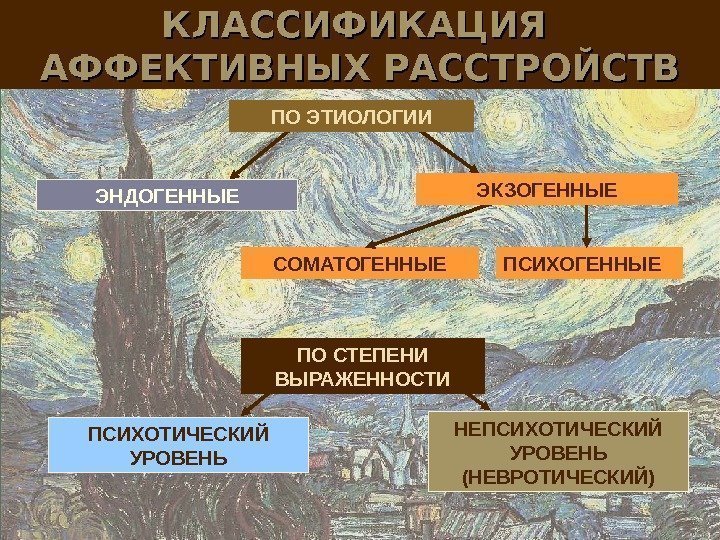 КЛАССИФИКАЦИЯ АФФЕКТИВНЫХ РАССТРОЙСТВ

ПО ЭТИОЛОГИИ

ЭНДОГЕННЫЕ

ЭКЗОГЕННЫЕ

СОМАТОГЕННЫЕ

ПСИХОГЕННЫЕ

ПО СТЕПЕНИ ВЫРАЖЕННОСТИ

ПСИХОТИЧЕСКИЙ УРОВЕНЬ

НЕПСИХОТИЧЕСКИЙ УРОВЕНЬ (НЕВРОТИЧЕСКИЙ)